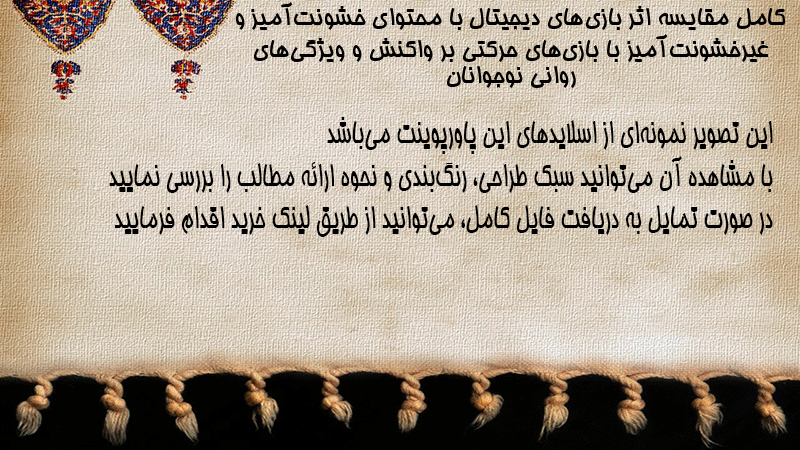 کامل مقایسه اثر بازی‌های دیجیتال با محتوای خشونت‌آمیز و غیرخشونت‌آمیز با بازی‌های حرکتی بر واکنش و ویژگی‌های روانی نوجوانان

این تصویر نمونه‌ای از اسلایدهای این پاورپوینت می‌باشد
با مشاهده آن می‌توانید سبک طراحی، رنگ‌بندی و نحوه ارائه مطالب را بررسی نمایید
در صورت تمایل به دریافت فایل کامل، می‌توانید از طریق لینک خرید اقدام فرمایید